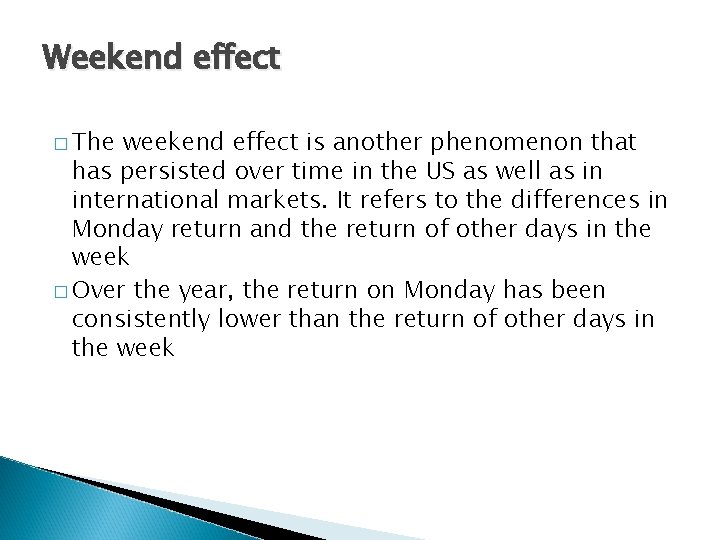 Weekend effect

□ The weekend effect is another phenomenon that has persisted over time in the US as well as in international markets. It refers to the differences in Monday return and the return of other days in the week

□ Over the year, the return on Monday has been consistently lower than the return of other days in the week